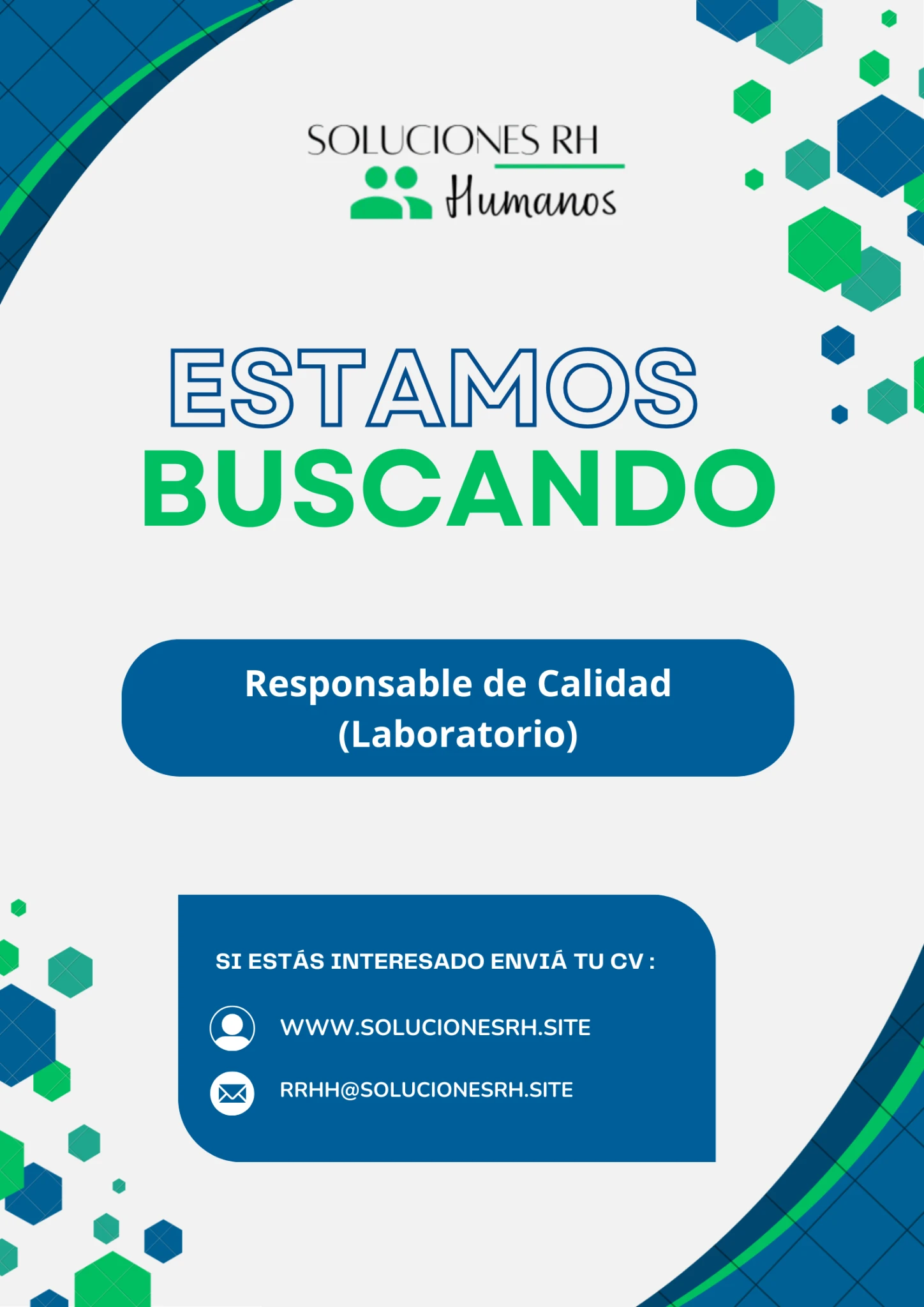 SOLUCIONES RH
Humanos

ESTAMOS
BUSCANDO

Responsable de Calidad (Laboratorio)

SI ESTÁS INTERESADO ENVIÁ TU CV :

WWW.SOLUCIONESRH.SITE

RRHH@SOLUCIONESRH.SITE